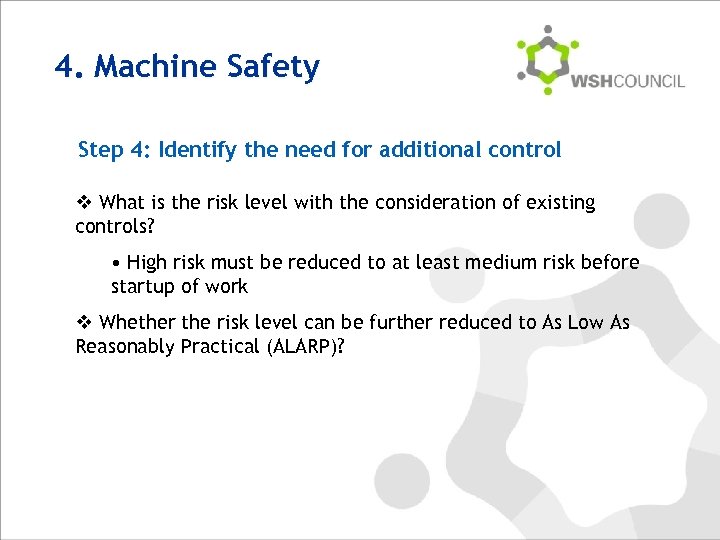 4. Machine Safety

WSHCOUNCIL

Step 4: Identify the need for additional control

❖ What is the risk level with the consideration of existing controls?

• High risk must be reduced to at least medium risk before startup of work

❖ Whether the risk level can be further reduced to As Low As Reasonably Practical (ALARP)?